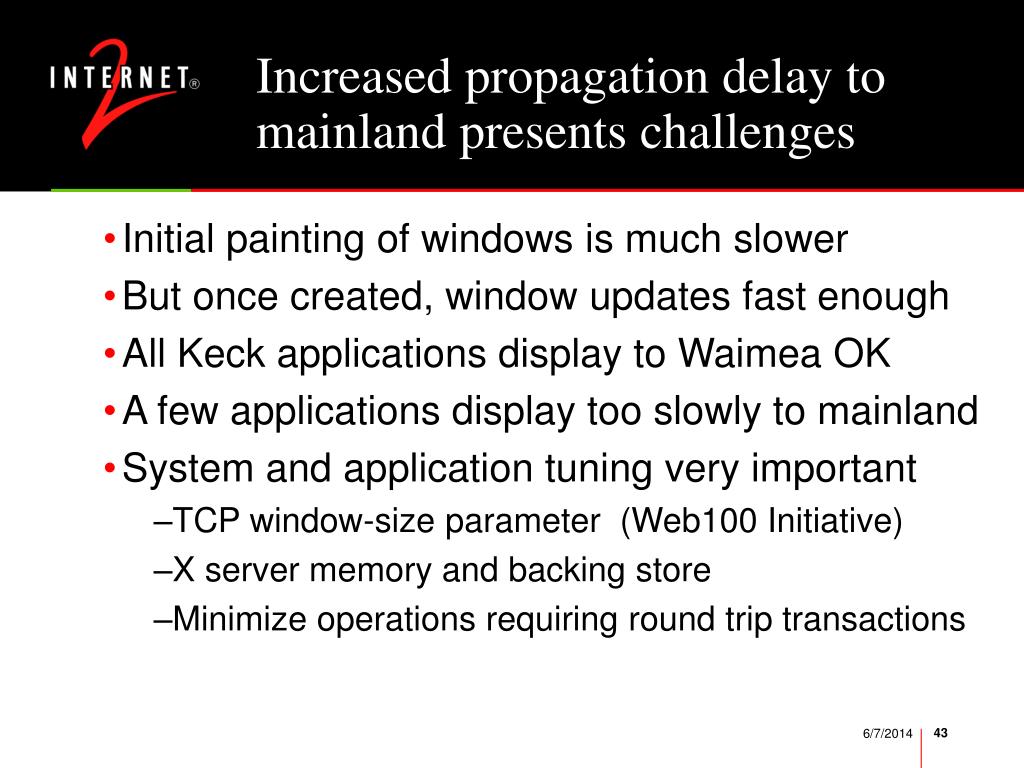 INTERNET® 2

Increased propagation delay to mainland presents challenges

• Initial painting of windows is much slower
• But once created, window updates fast enough
• All Keck applications display to Waimea OK
• A few applications display too slowly to mainland
• System and application tuning very important
–TCP window-size parameter (Web100 Initiative)
–X server memory and backing store
–Minimize operations requiring round trip transactions

6/7/2014 43